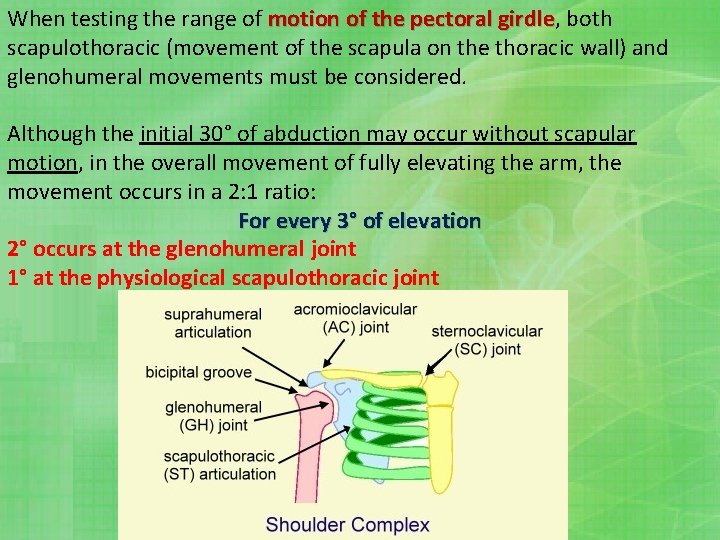 When testing the range of motion of the pectoral girdle, both scapulothoracic (movement of the scapula on the thoracic wall) and glenohumeral movements must be considered.

Although the initial 30° of abduction may occur without scapular motion, in the overall movement of fully elevating the arm, the movement occurs in a 2:1 ratio:

For every 3° of elevation
2° occurs at the glenohumeral joint
1° at the physiological scapulothoracic joint

suprahumeral articulation
acromioclavicular (AC) joint
sternoclavicular (SC) joint
bicipital groove
glenohumeral (GH) joint
scapulothoracic (ST) articulation
Shoulder Complex